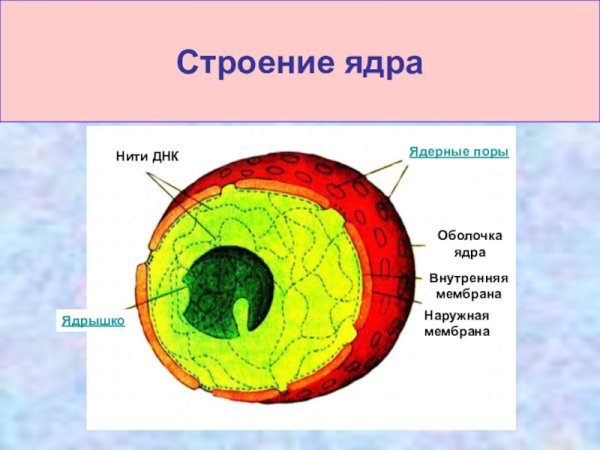 Строение ядра

Нити ДНК

Ядерные поры

Оболочка ядра

Внутренняя мембрана

Наружная мембрана

Ядрышко